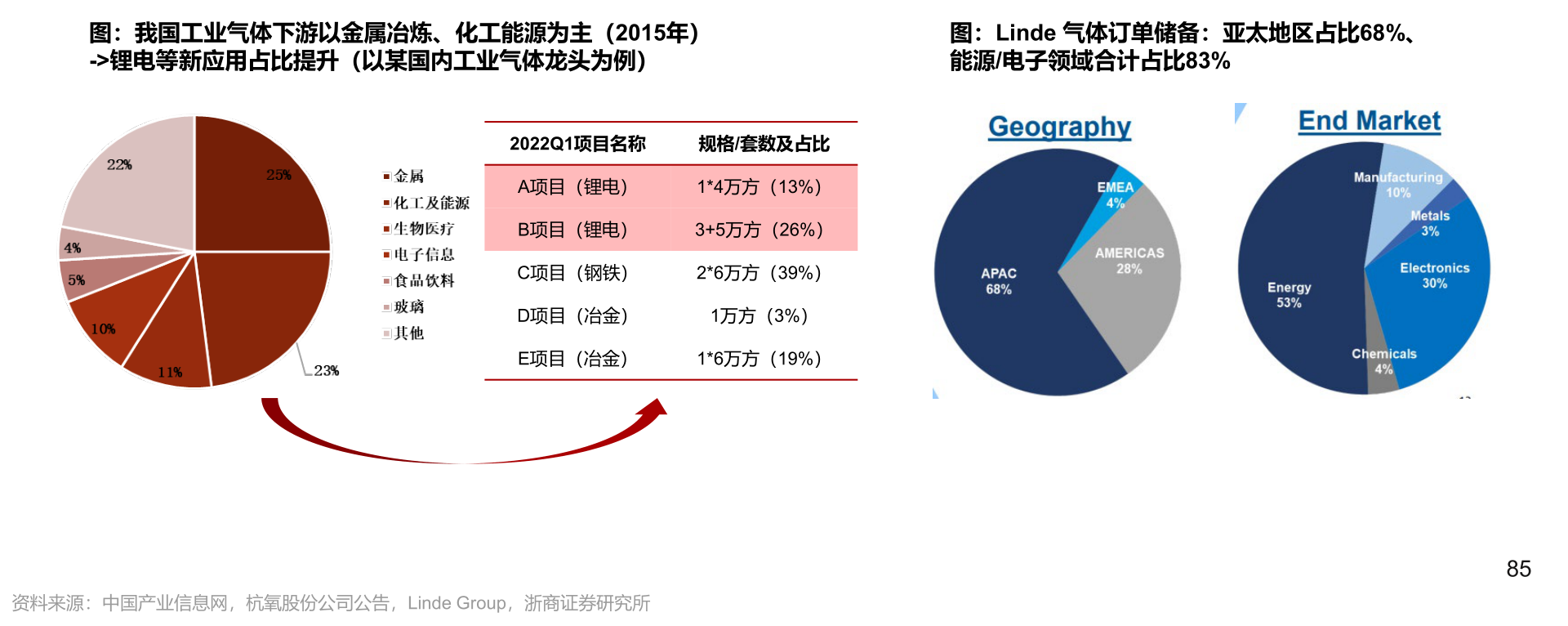 图：我国工业气体下游以金属冶炼、化工能源为主（2015年）
->锂电等新应用占比提升（以某国内工业气体龙头为例）

22%
25%
4%
5%
10%
11%
23%

金属
化工及能源
生物医疗
电子信息
食品饮料
玻璃
其他

| 2022Q1项目名称 | 规格/套数及占比 |
|---|---|
| A项目（锂电） | 1*4万方（13%） |
| B项目（锂电） | 3+5万方（26%） |
| C项目（钢铁） | 2*6万方（39%） |
| D项目（冶金） | 1万方（3%） |
| E项目（冶金） | 1*6万方（19%） |

图：Linde 气体订单储备：亚太地区占比68%、能源/电子领域合计占比83%

Geography
EMEA 4%
AMERICAS 28%
APAC 68%

End Market
Manufacturing 10%
Metals 3%
Electronics 30%
Energy 53%
Chemicals 4%

85

资料来源：中国产业信息网，杭氧股份公司公告，Linde Group，浙商证券研究所